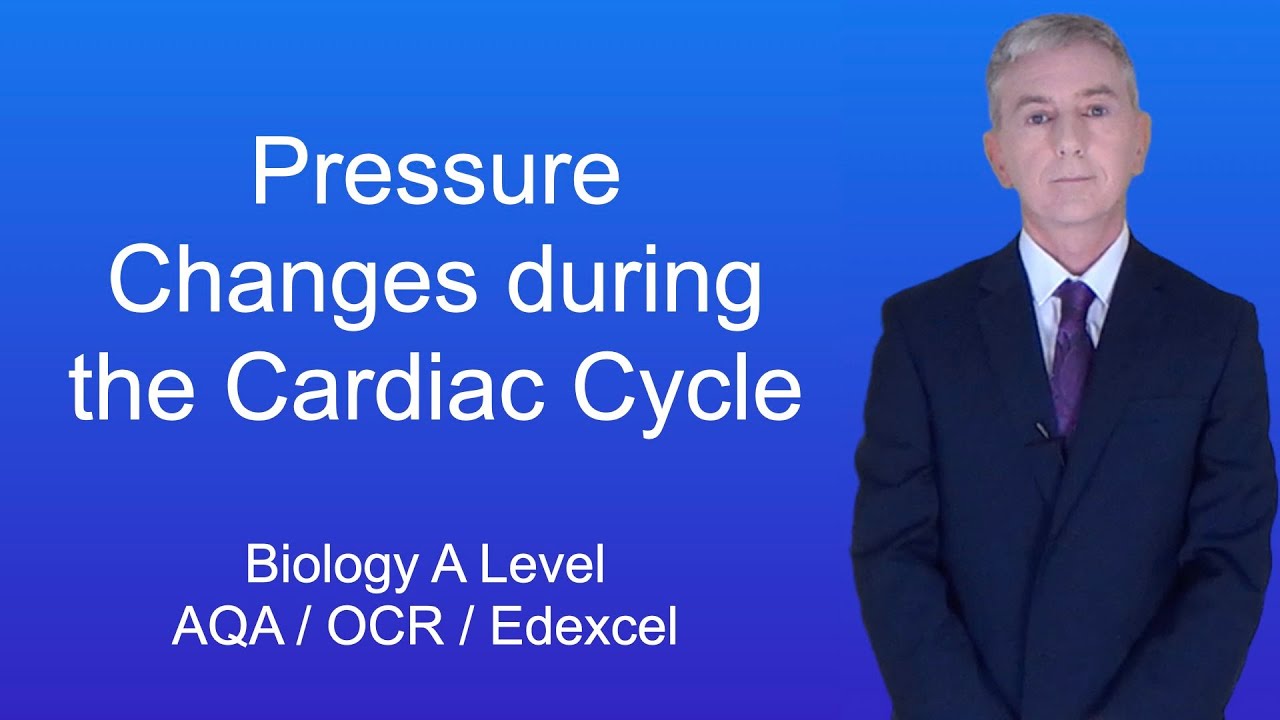 Pressure Changes during the Cardiac Cycle

Biology A Level
AQA / OCR / Edexcel